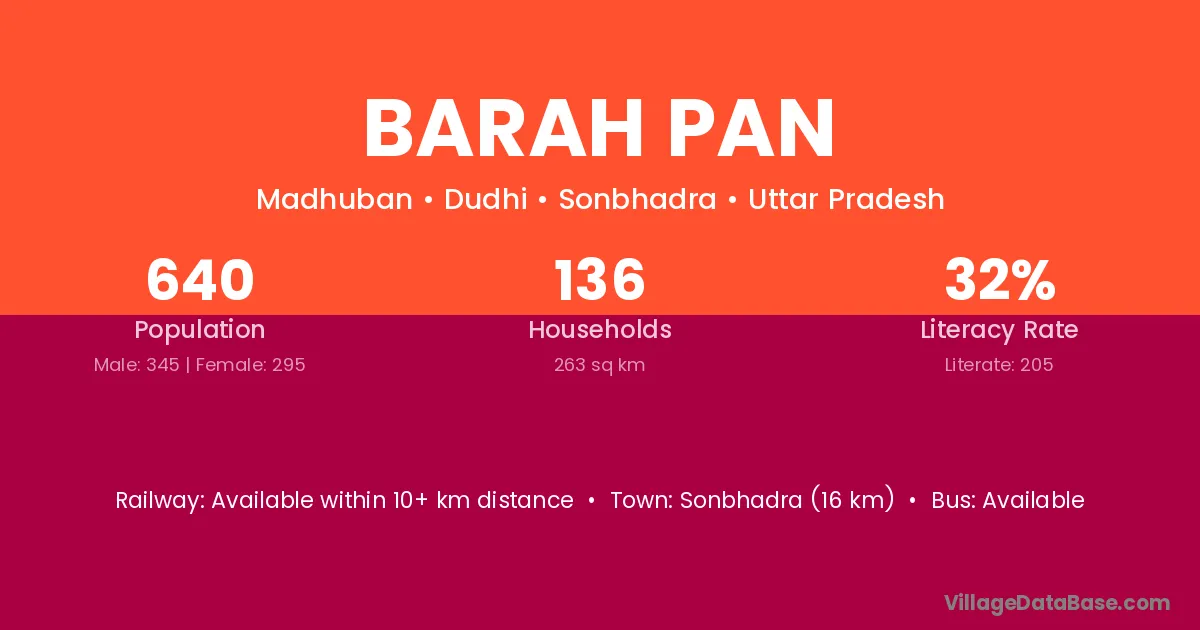 BARAH PAN

Madhuban • Dudhi • Sonbhadra • Uttar Pradesh

640
Population
Male: 345 | Female: 295

136
Households
263 sq km

32%
Literacy Rate
Literate: 205

Railway: Available within 10+ km distance • Town: Sonbhadra (16 km) • Bus: Available

VillageDataBase.com